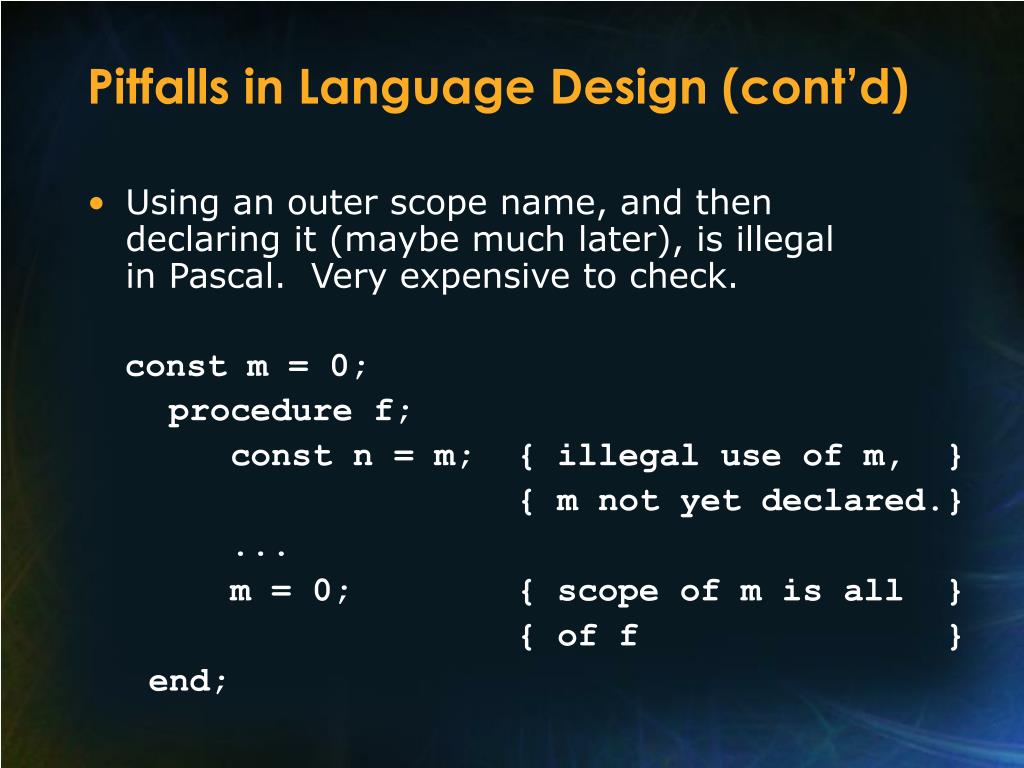 Pitfalls in Language Design (cont'd)

• Using an outer scope name, and then declaring it (maybe much later), is illegal in Pascal. Very expensive to check.

const m = 0;
  procedure f;
    const n = m;  { illegal use of m,  }
                  { m not yet declared.}
    ...
    m = 0;        { scope of m is all  }
                  { of f               }
 end;